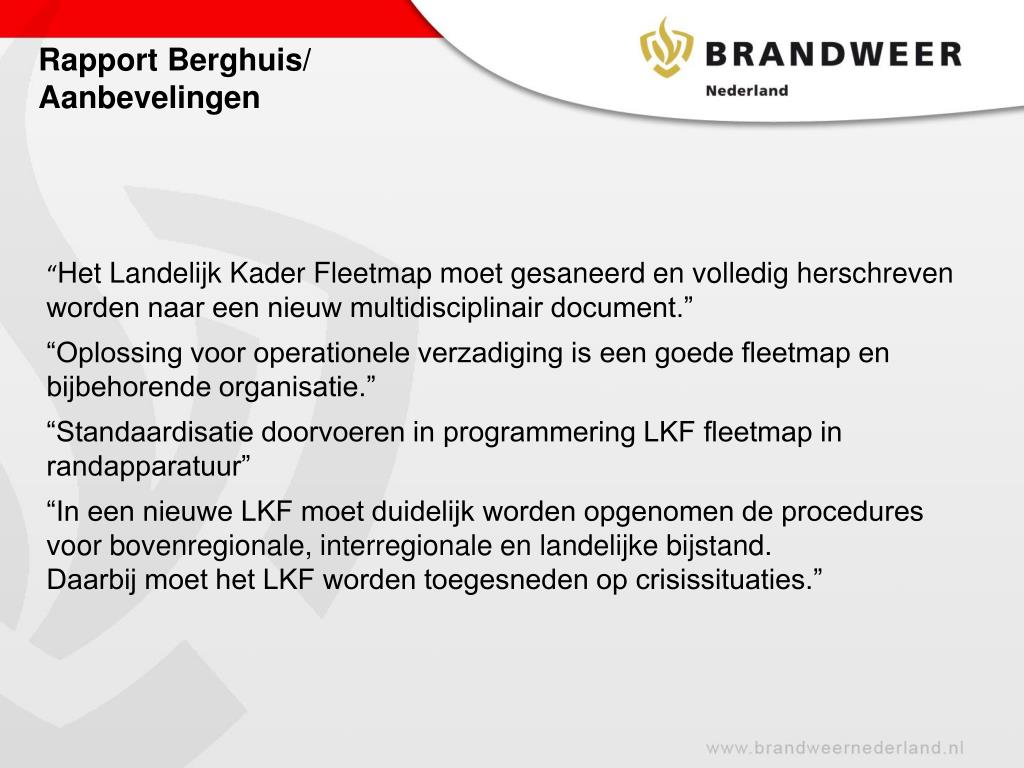 Rapport Berghuis/
Aanbevelingen

BRANDWEER
Nederland

“Het Landelijk Kader Fleetmap moet gesaneerd en volledig herschreven worden naar een nieuw multidisciplinair document.”

“Oplossing voor operationele verzadiging is een goede fleetmap en bijbehorende organisatie.”

“Standaardisatie doorvoeren in programmering LKF fleetmap in randapparatuur”

“In een nieuwe LKF moet duidelijk worden opgenomen de procedures voor bovenregionale, interregionale en landelijke bijstand.
Daarbij moet het LKF worden toegesneden op crisissituaties.”

www.brandweernederland.nl